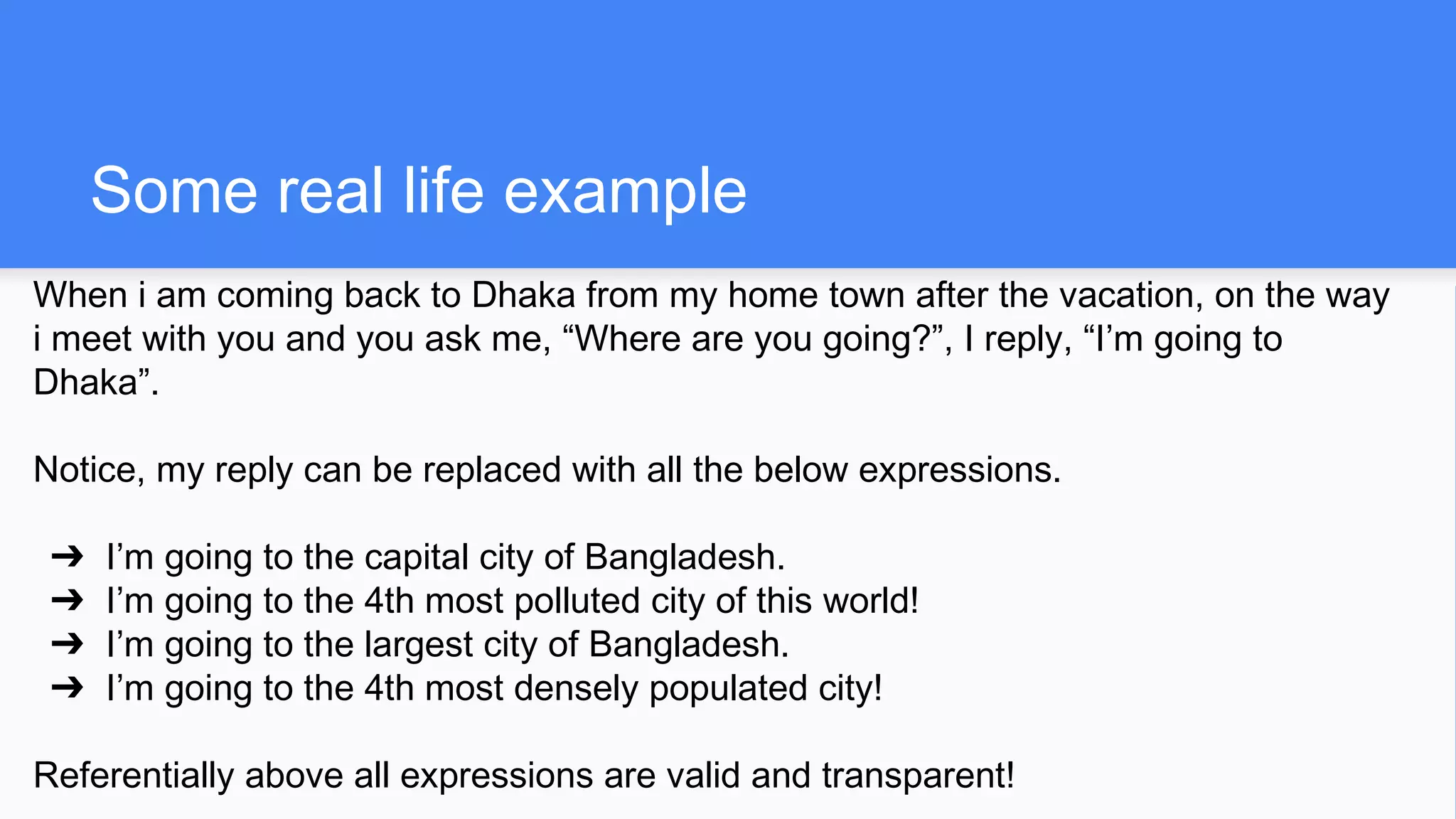 Some real life example

When i am coming back to Dhaka from my home town after the vacation, on the way i meet with you and you ask me, “Where are you going?”, I reply, “I’m going to Dhaka”.

Notice, my reply can be replaced with all the below expressions.

➔ I’m going to the capital city of Bangladesh.
➔ I’m going to the 4th most polluted city of this world!
➔ I’m going to the largest city of Bangladesh.
➔ I’m going to the 4th most densely populated city!

Referentially above all expressions are valid and transparent!